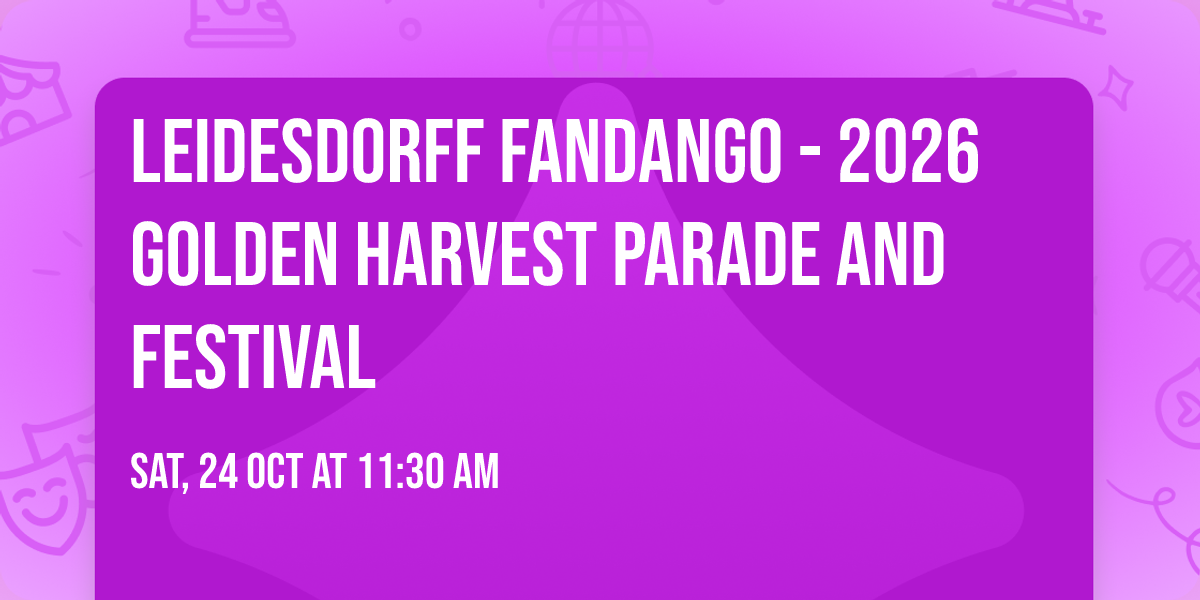 LEIDESDORFF FANDANGO - 2026 GOLDEN HARVEST PARADE AND FESTIVAL

SAT, 24 OCT AT 11:30 AM